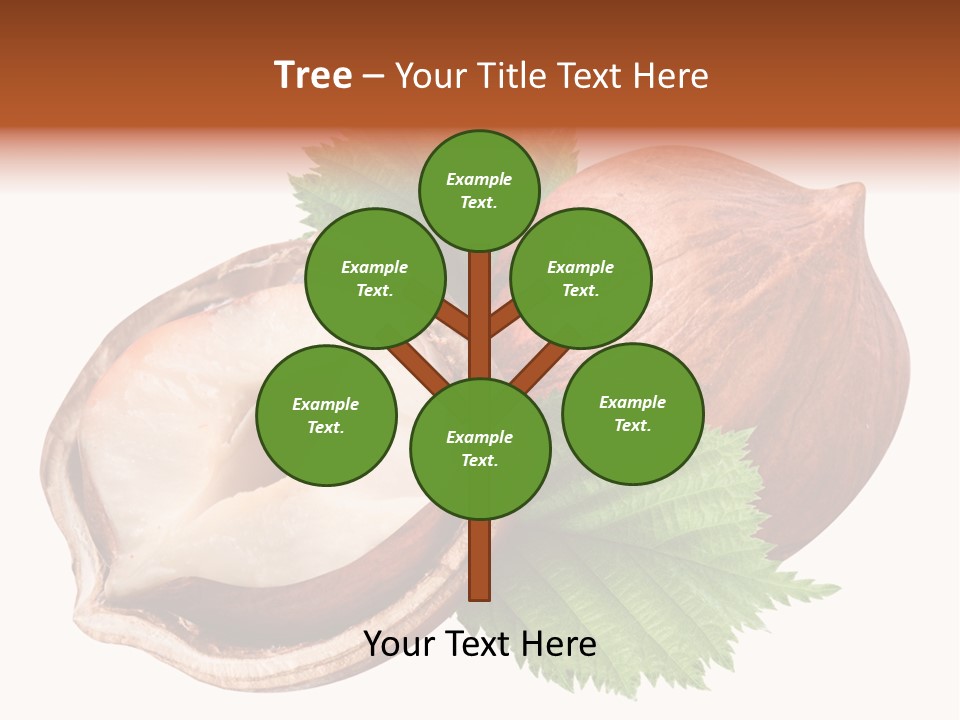 Tree – Your Title Text Here

Example Text.

Example Text.

Example Text.

Example Text.

Example Text.

Example Text.

Your Text Here